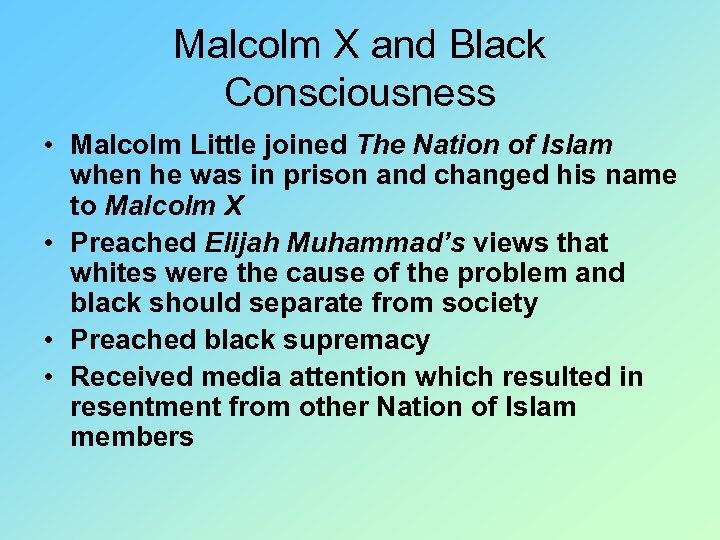 Malcolm X and Black Consciousness

• Malcolm Little joined The Nation of Islam when he was in prison and changed his name to Malcolm X
• Preached Elijah Muhammad's views that whites were the cause of the problem and black should separate from society
• Preached black supremacy
• Received media attention which resulted in resentment from other Nation of Islam members